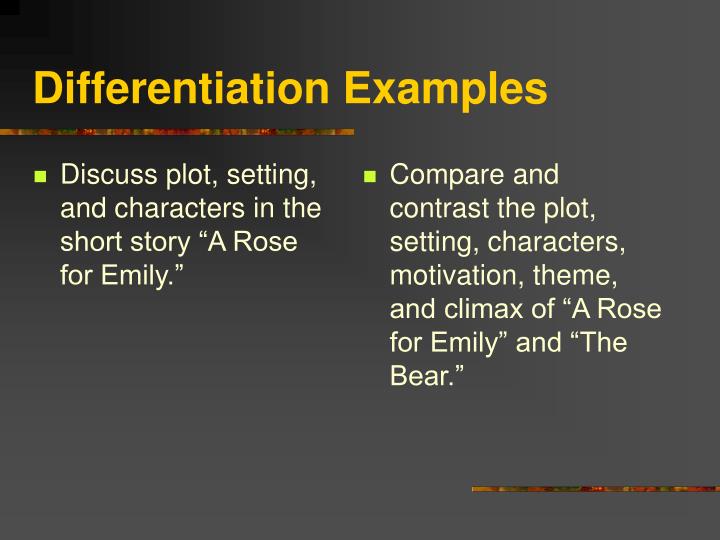 Differentiation Examples

- Discuss plot, setting, and characters in the short story “A Rose for Emily.”

- Compare and contrast the plot, setting, characters, motivation, theme, and climax of “A Rose for Emily” and “The Bear.”